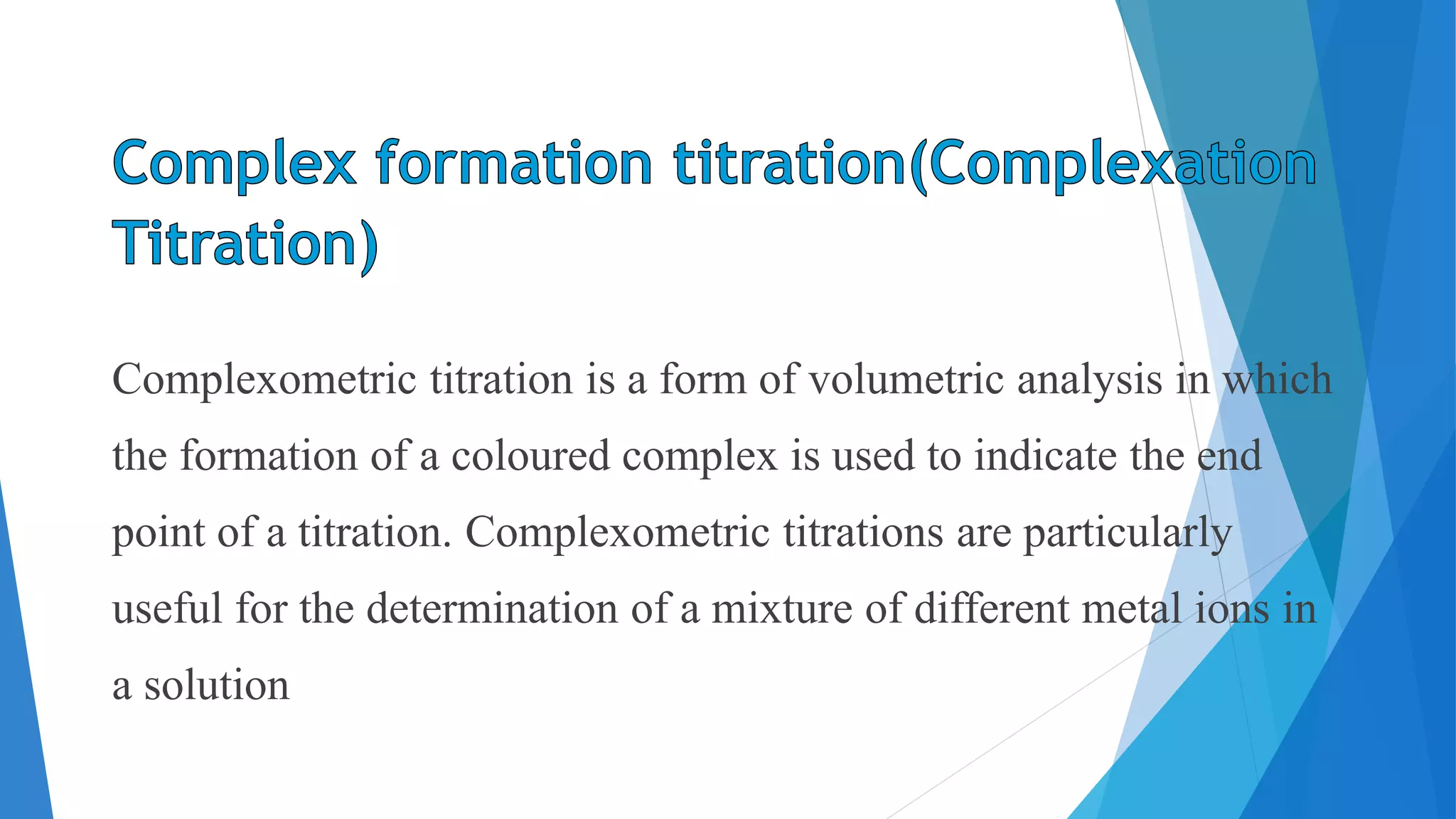 Complex formation titration(Complexation Titration)

Complexometric titration is a form of volumetric analysis in which the formation of a coloured complex is used to indicate the end point of a titration. Complexometric titrations are particularly useful for the determination of a mixture of different metal ions in a solution